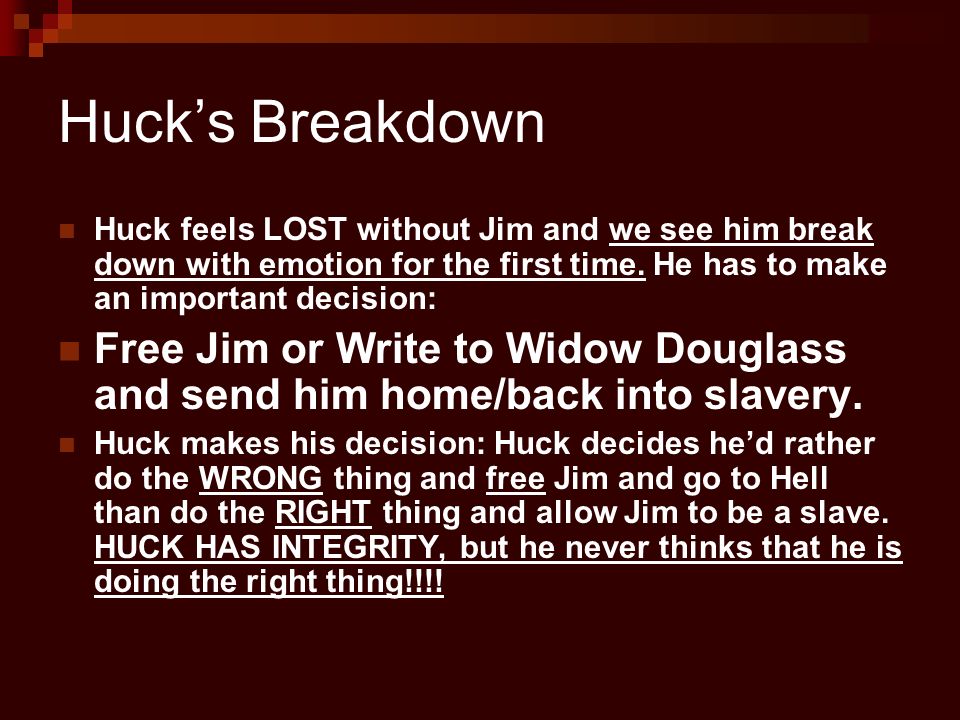 Huck’s Breakdown

Huck feels LOST without Jim and we see him break down with emotion for the first time. He has to make an important decision:

Free Jim or Write to Widow Douglass and send him home/back into slavery.

Huck makes his decision: Huck decides he’d rather do the WRONG thing and free Jim and go to Hell than do the RIGHT thing and allow Jim to be a slave. HUCK HAS INTEGRITY, but he never thinks that he is doing the right thing!!!!